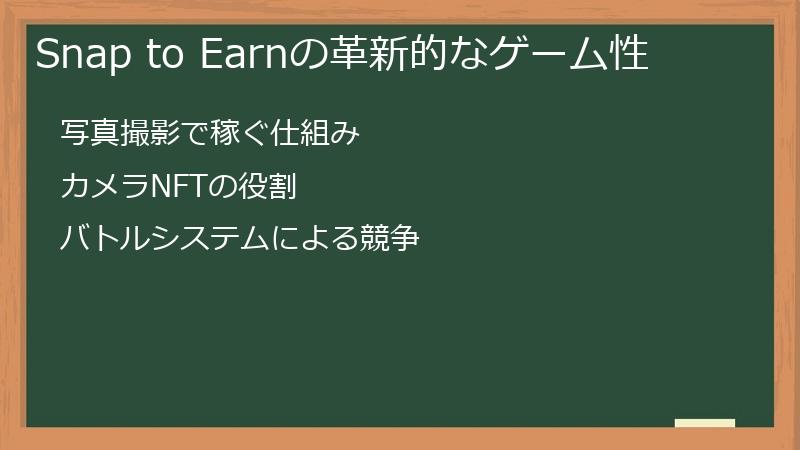 Snap to Earnの革新的なゲーム性

写真撮影で稼ぐ仕組み

カメラNFTの役割

バトルシステムによる競争